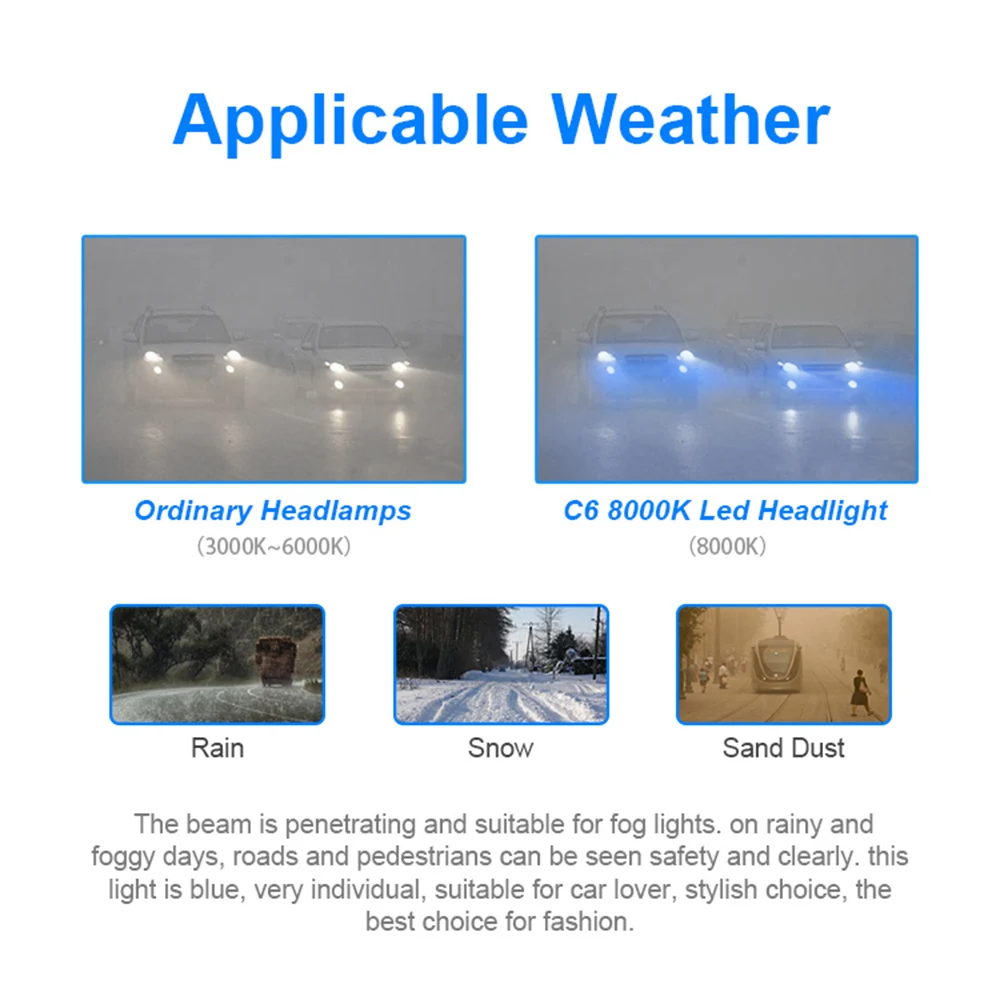 Applicable Weather

Ordinary Headlamps
(3000K~6000K)

C6 8000K Led Headlight
(8000K)

Rain

Snow

Sand Dust

The beam is penetrating and suitable for fog lights. on rainy and foggy days, roads and pedestrians can be seen safety and clearly. this light is blue, very individual, suitable for car lover, stylish choice, the best choice for fashion.